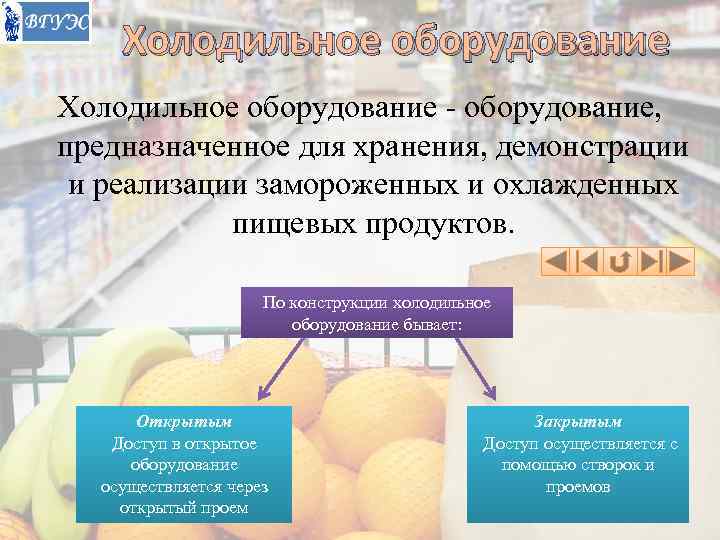 ВГУЭС

Холодильное оборудование

Холодильное оборудование - оборудование, предназначенное для хранения, демонстрации и реализации замороженных и охлажденных пищевых продуктов.

По конструкции холодильное оборудование бывает:

Открытым
Доступ в открытое оборудование осуществляется через открытый проем

Закрытым
Доступ осуществляется с помощью створок и проемов